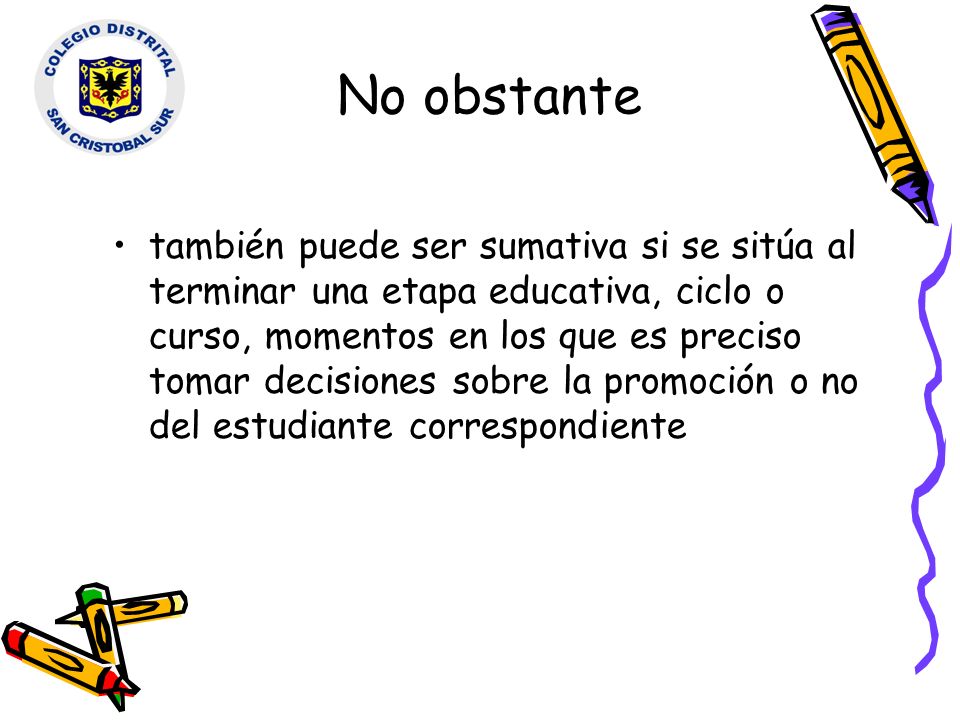 COLEGIO DISTRITAL
SAN CRISTOBAL SUR

No obstante

• también puede ser sumativa si se sitúa al terminar una etapa educativa, ciclo o curso, momentos en los que es preciso tomar decisiones sobre la promoción o no del estudiante correspondiente